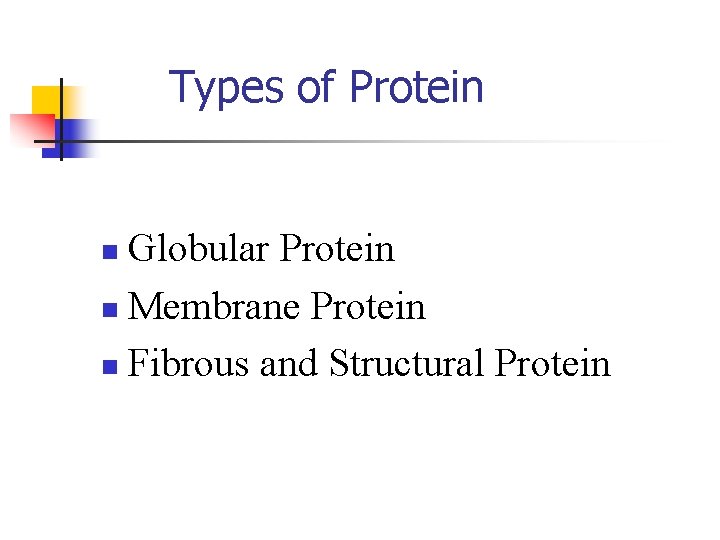 Types of Protein

- Globular Protein
- Membrane Protein
- Fibrous and Structural Protein